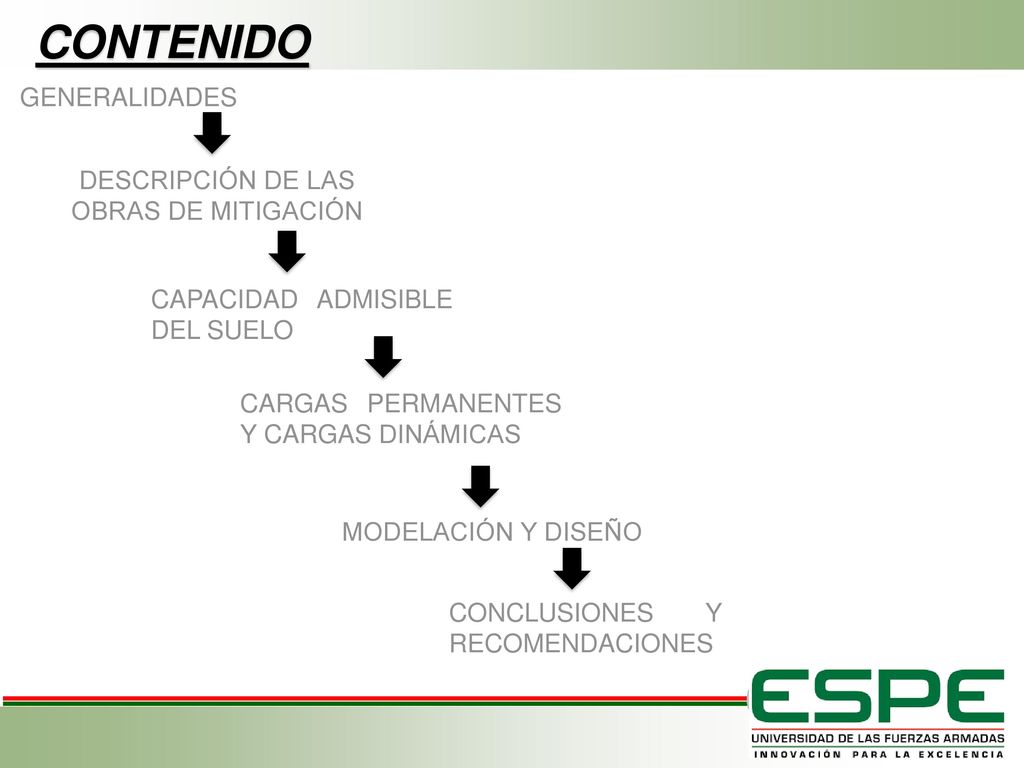 CONTENIDO

GENERALIDADES

DESCRIPCIÓN DE LAS OBRAS DE MITIGACIÓN

CAPACIDAD ADMISIBLE DEL SUELO

CARGAS PERMANENTES Y CARGAS DINÁMICAS

MODELACIÓN Y DISEÑO

CONCLUSIONES Y RECOMENDACIONES

ESPE
UNIVERSIDAD DE LAS FUERZAS ARMADAS
INNOVACIÓN PARA LA EXCELENCIA